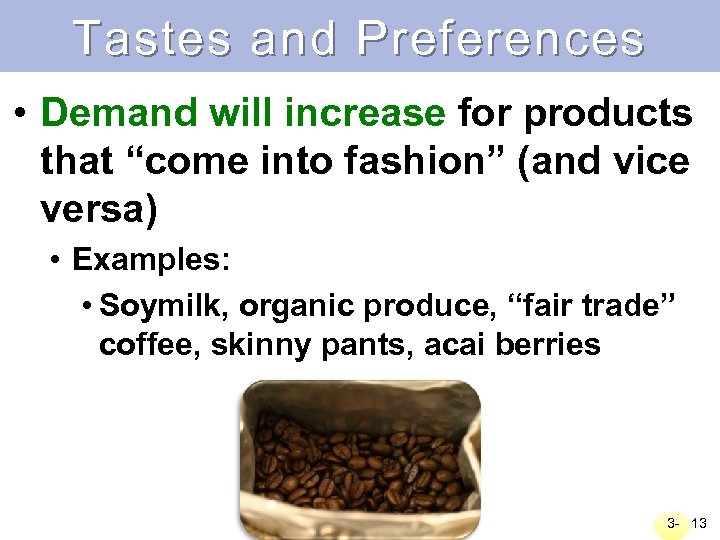 Tastes and Preferences

• Demand will increase for products that “come into fashion” (and vice versa)

• Examples:

• Soymilk, organic produce, “fair trade” coffee, skinny pants, acai berries

3- 13